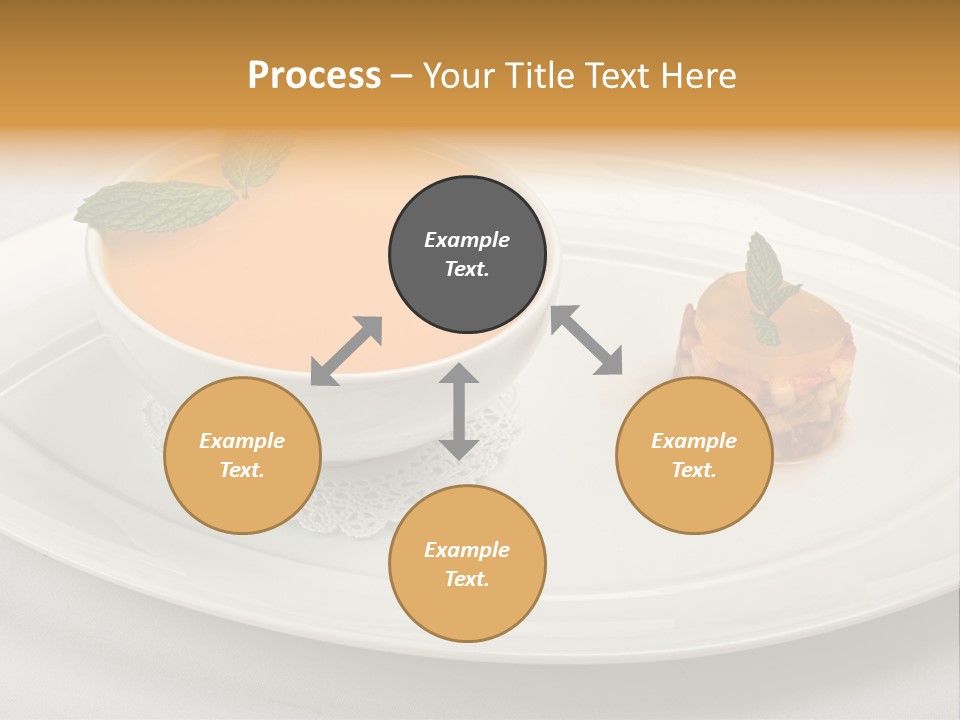 Process – Your Title Text Here

Example Text.

Example Text.

Example Text.

Example Text.